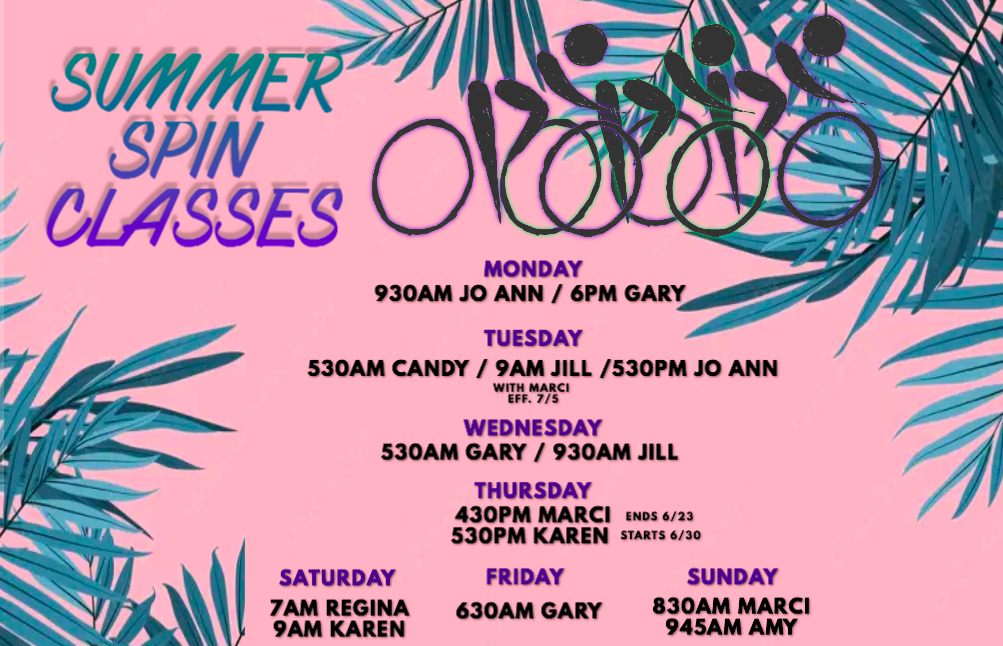 SUMMER SPIN CLASSES

MONDAY
930AM JO ANN / 6PM GARY

TUESDAY
530AM CANDY / 9AM JILL /530PM JO ANN
WITH MARCI
EFF. 7/5

WEDNESDAY
530AM GARY / 930AM JILL

THURSDAY
430PM MARCI ENDS 6/23
530PM KAREN STARTS 6/30

SATURDAY
7AM REGINA
9AM KAREN

FRIDAY
630AM GARY

SUNDAY
830AM MARCI
945AM AMY